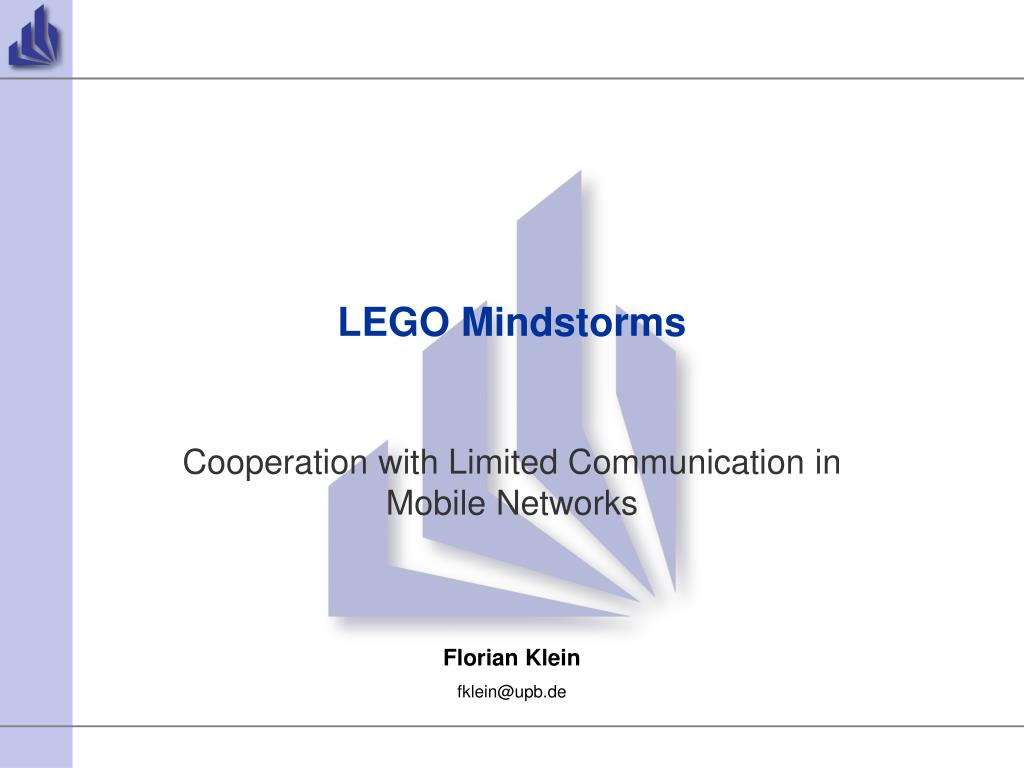 LEGO Mindstorms

Cooperation with Limited Communication in Mobile Networks

Florian Klein

fklein@upb.de